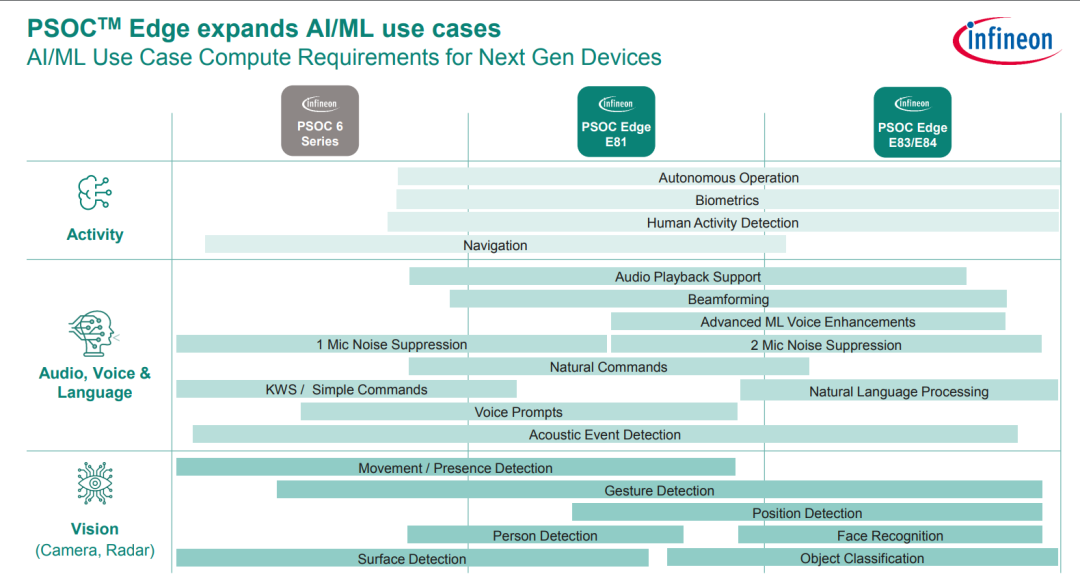 PSOC™ Edge expands AI/ML use cases
AI/ML Use Case Compute Requirements for Next Gen Devices

infineon

infineon
PSOC 6 Series

infineon
PSOC Edge E81

infineon
PSOC Edge E83/E84

Activity

Autonomous Operation
Biometrics
Human Activity Detection
Navigation

Audio, Voice & Language

Audio Playback Support
Beamforming
Advanced ML Voice Enhancements
1 Mic Noise Suppression
2 Mic Noise Suppression
Natural Commands
KWS / Simple Commands
Natural Language Processing
Voice Prompts
Acoustic Event Detection

Vision (Camera, Radar)

Movement / Presence Detection
Gesture Detection
Position Detection
Person Detection
Face Recognition
Surface Detection
Object Classification